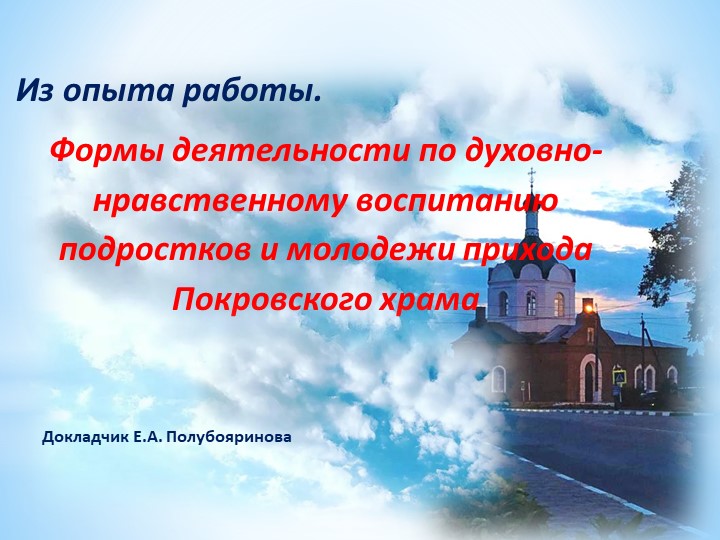 Из опыта работы.

Формы деятельности по духовно-нравственному воспитанию подростков и молодежи прихода Покровского храма

Докладчик Е.А. Полубояринова